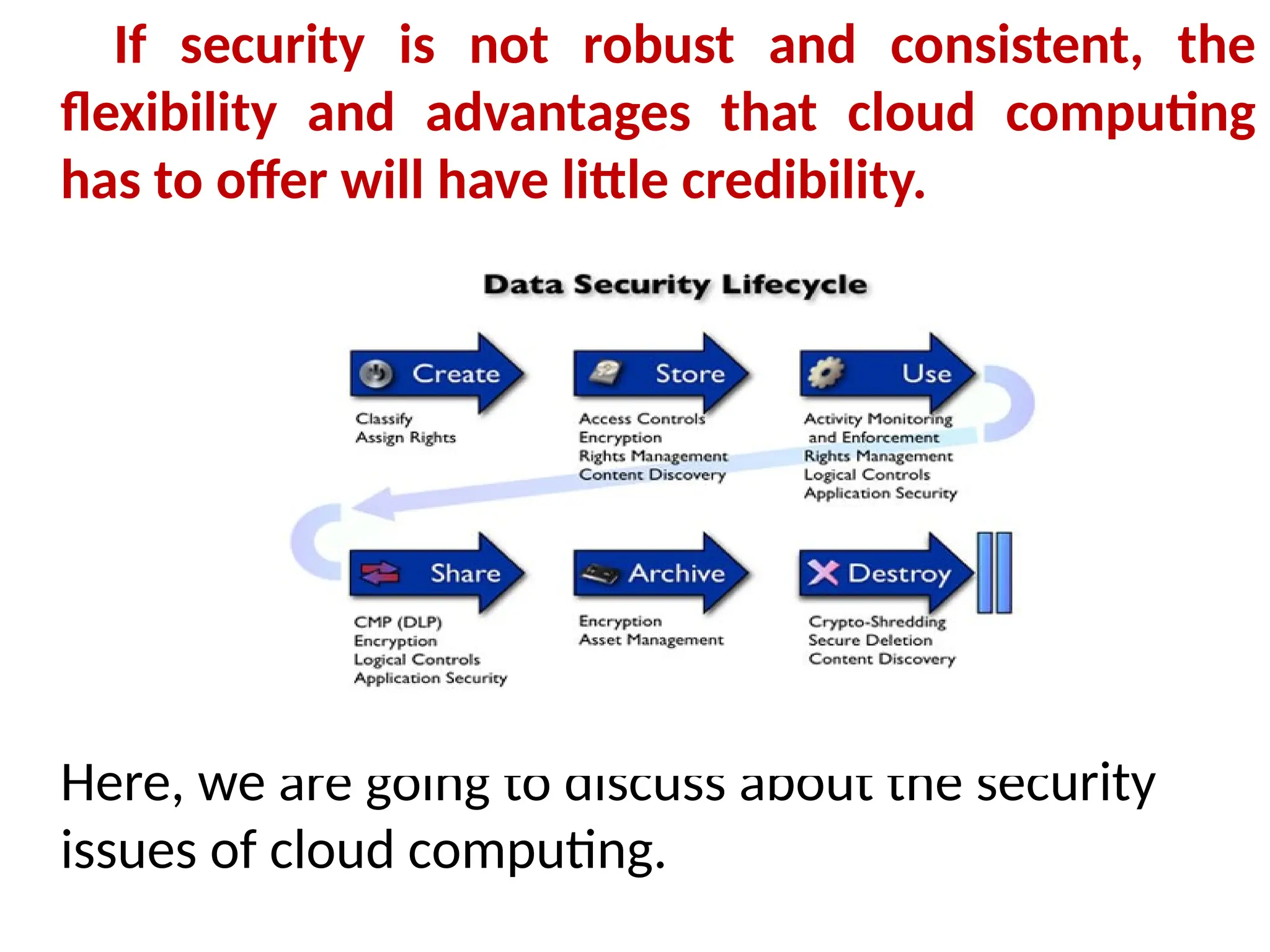 If security is not robust and consistent, the flexibility and advantages that cloud computing has to offer will have little credibility.

Data Security Lifecycle

Create
Classify
Assign Rights

Store
Access Controls
Encryption
Rights Management
Content Discovery

Use
Activity Monitoring and Enforcement
Rights Management
Logical Controls
Application Security

Share
CMP (DLP)
Encryption
Logical Controls
Application Security

Archive
Encryption
Asset Management

Destroy
Crypto-Shredding
Secure Deletion
Content Discovery

Here, we are going to discuss about the security issues of cloud computing.